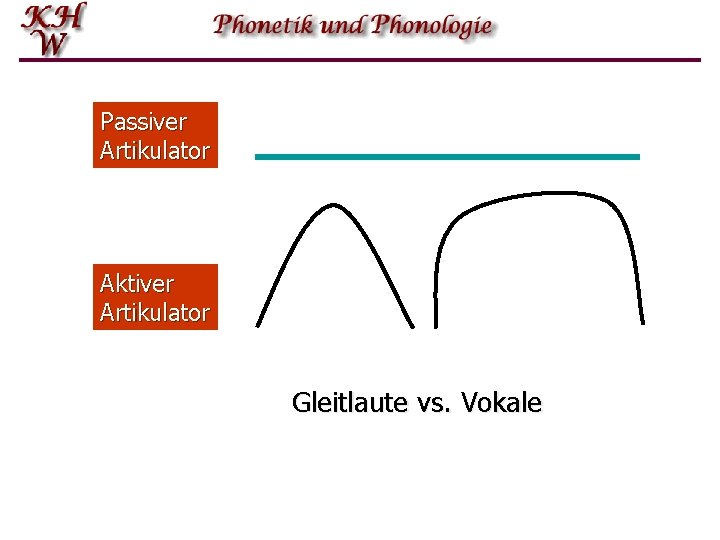 KH
W

Phonetik und Phonologie

Passiver Artikulator

Aktiver Artikulator

Gleitlaute vs. Vokale